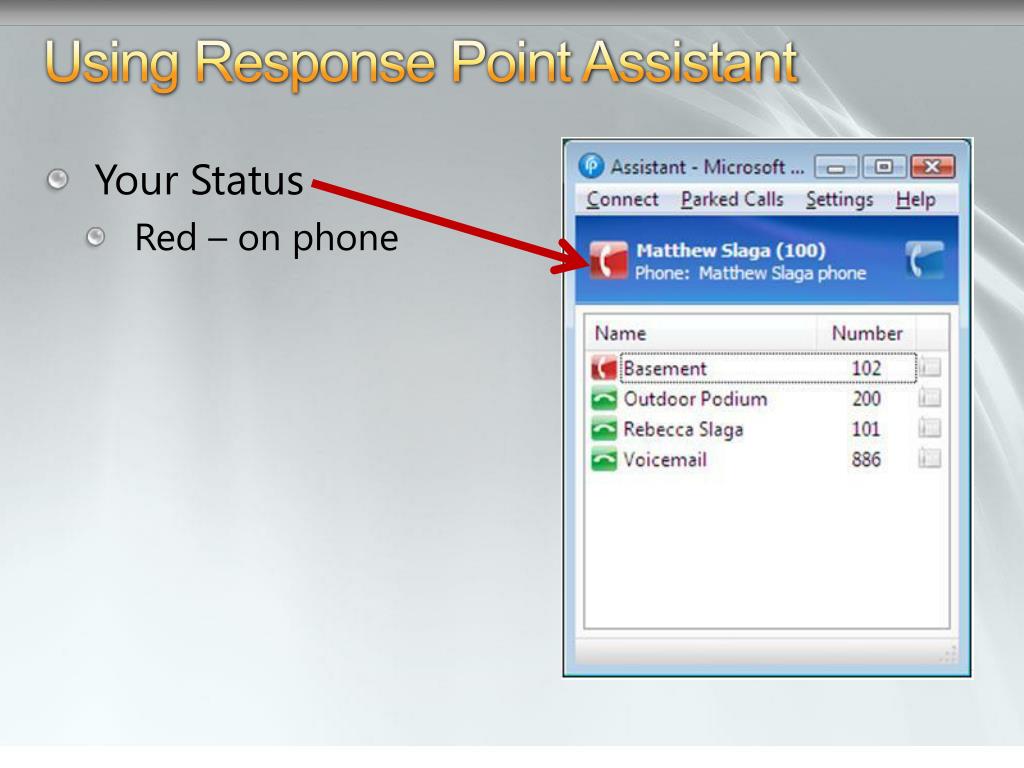 Using Response Point Assistant

Your Status
Red – on phone

Assistant - Microsoft ...

Connect Parked Calls Settings Help

Matthew Slaga (100)
Phone: Matthew Slaga phone

| Name | Number |
|---|---|
| Basement | 102 |
| Outdoor Podium | 200 |
| Rebecca Slaga | 101 |
| Voicemail | 886 |